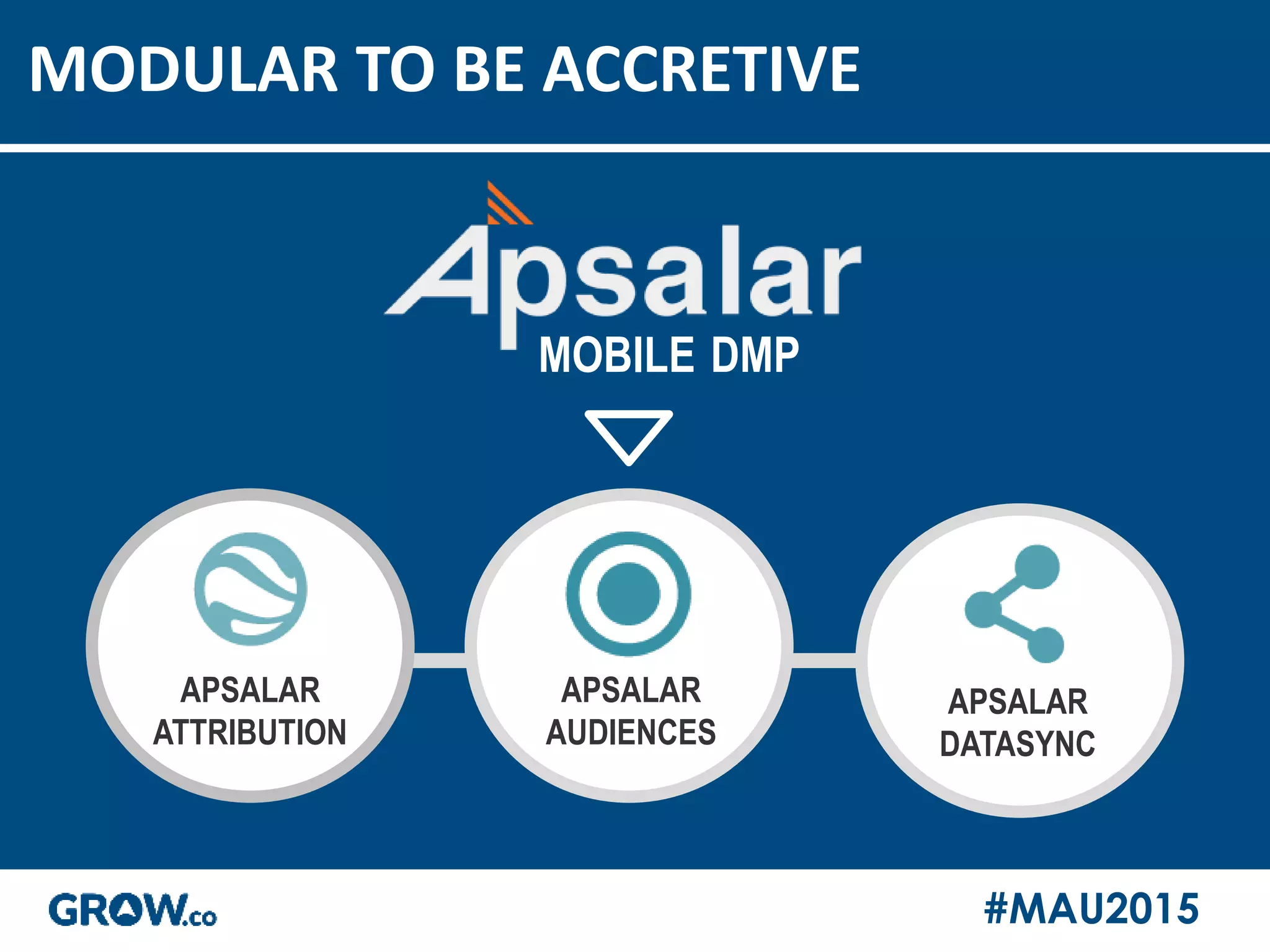 MODULAR TO BE ACCRETIVE

Apsalar
MOBILE DMP

APSALAR ATTRIBUTION

APSALAR AUDIENCES

APSALAR DATASYNC

GROW.co

#MAU2015